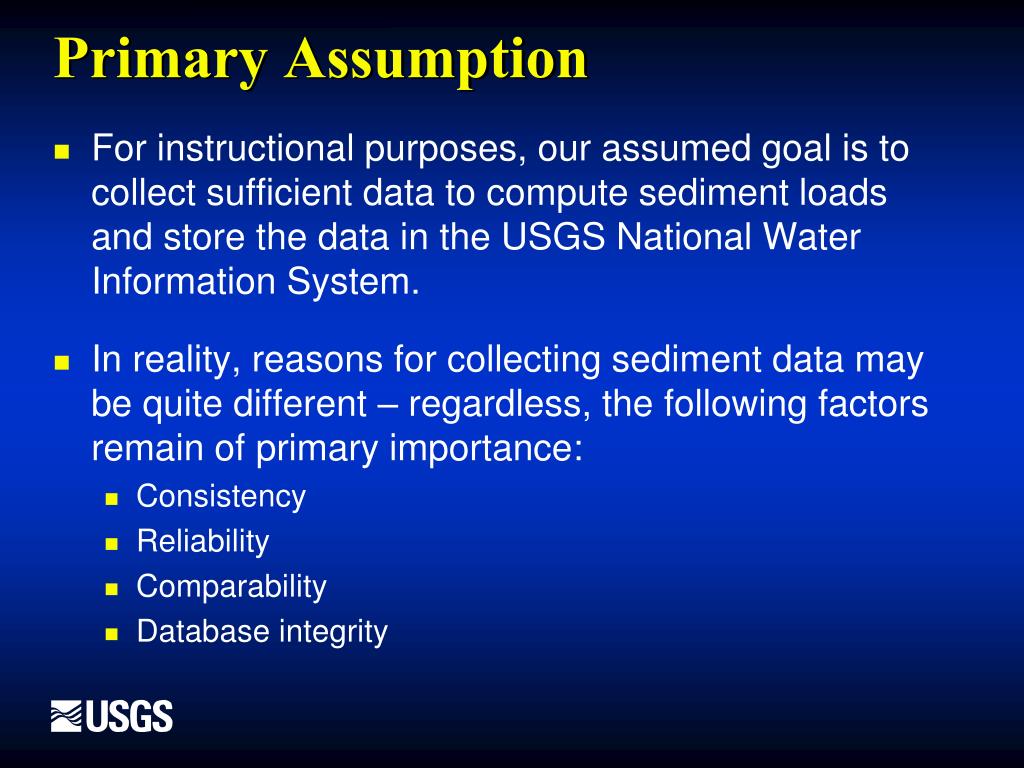 Primary Assumption

- For instructional purposes, our assumed goal is to collect sufficient data to compute sediment loads and store the data in the USGS National Water Information System.

- In reality, reasons for collecting sediment data may be quite different – regardless, the following factors remain of primary importance:
  - Consistency
  - Reliability
  - Comparability
  - Database integrity

USGS